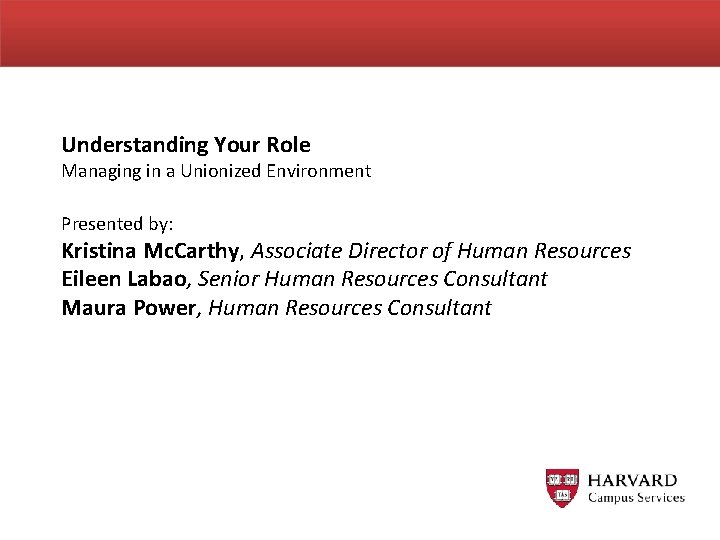 Understanding Your Role
Managing in a Unionized Environment

Presented by:
Kristina McCarthy, Associate Director of Human Resources
Eileen Labao, Senior Human Resources Consultant
Maura Power, Human Resources Consultant

VE RI TAS

HARVARD
Campus Services